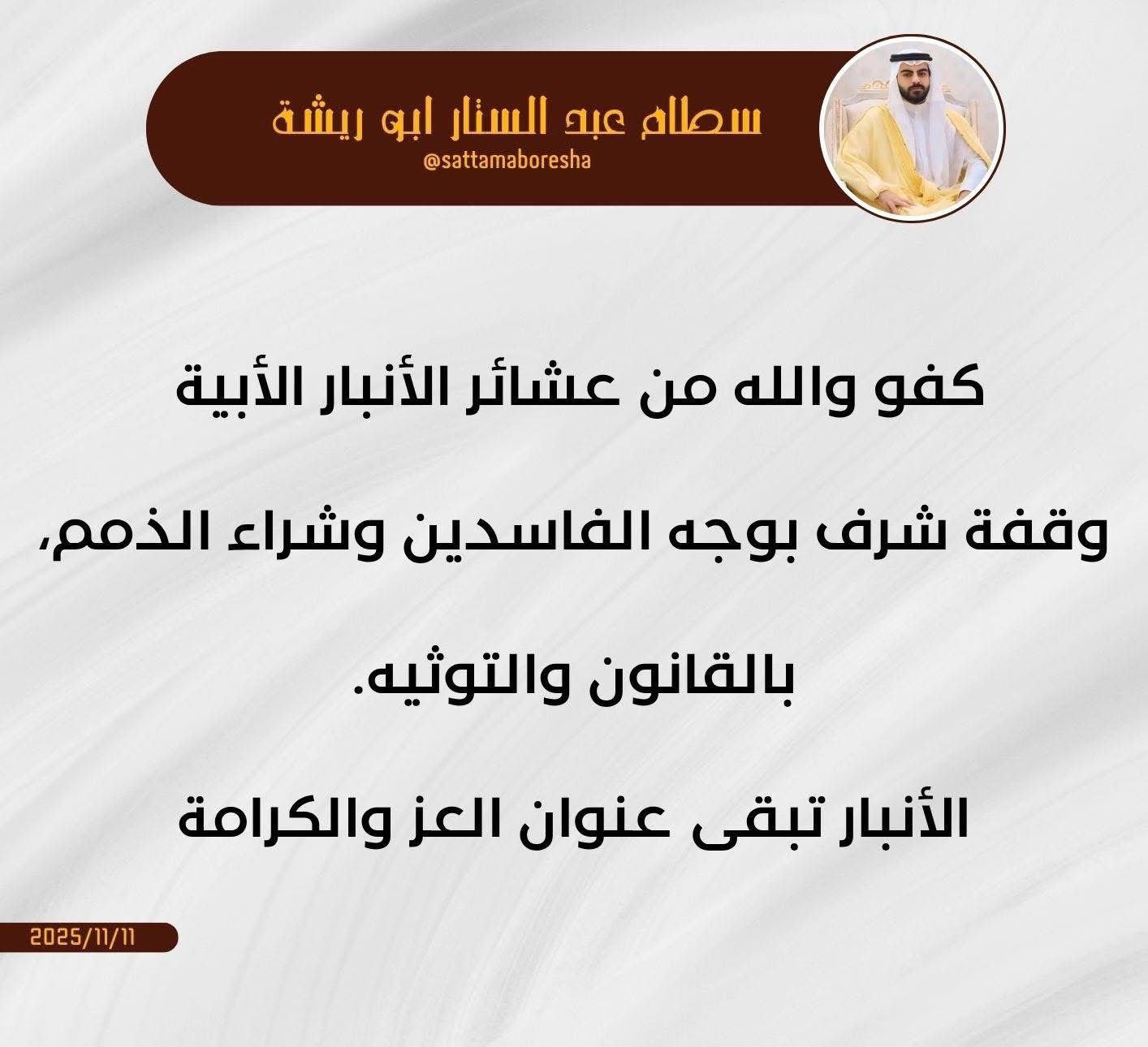 سطام عبد الستار ابو ريشة
@sattamaboresha

كفو والله من عشائر الأنبار الأبية

وقفة شرف بوجه الفاسدين وشراء الذمم،

بالقانون والتوثيه.

الأنبار تبقى عنوان العز والكرامة

2025/11/11